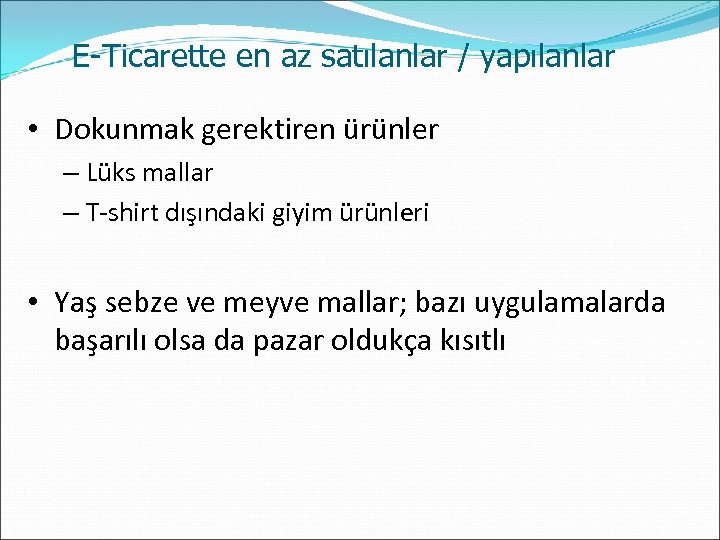 E-Ticarette en az satılanlar / yapılanlar

• Dokunmak gerektiren ürünler
– Lüks mallar
– T-shirt dışındaki giyim ürünleri

• Yaş sebze ve meyve mallar; bazı uygulamalarda başarılı olsa da pazar oldukça kısıtlı